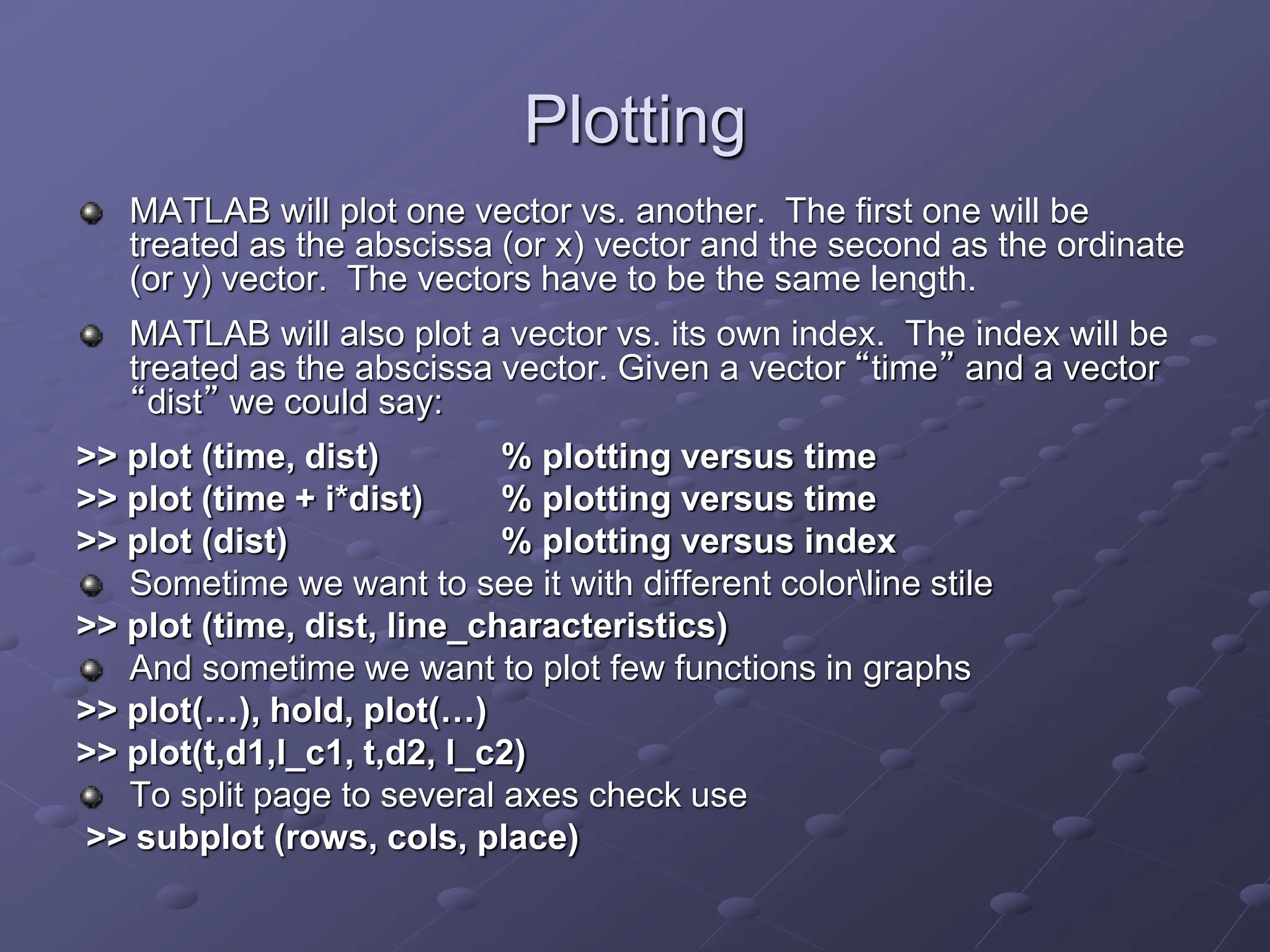 Plotting

MATLAB will plot one vector vs. another. The first one will be treated as the abscissa (or x) vector and the second as the ordinate (or y) vector. The vectors have to be the same length.

MATLAB will also plot a vector vs. its own index. The index will be treated as the abscissa vector. Given a vector “time” and a vector “dist” we could say:

>> plot (time, dist) % plotting versus time
>> plot (time + i*dist) % plotting versus time
>> plot (dist) % plotting versus index

Sometime we want to see it with different color\line stile

>> plot (time, dist, line_characteristics)

And sometime we want to plot few functions in graphs

>> plot(…), hold, plot(…)
>> plot(t,d1,l_c1, t,d2, l_c2)

To split page to several axes check use

>> subplot (rows, cols, place)